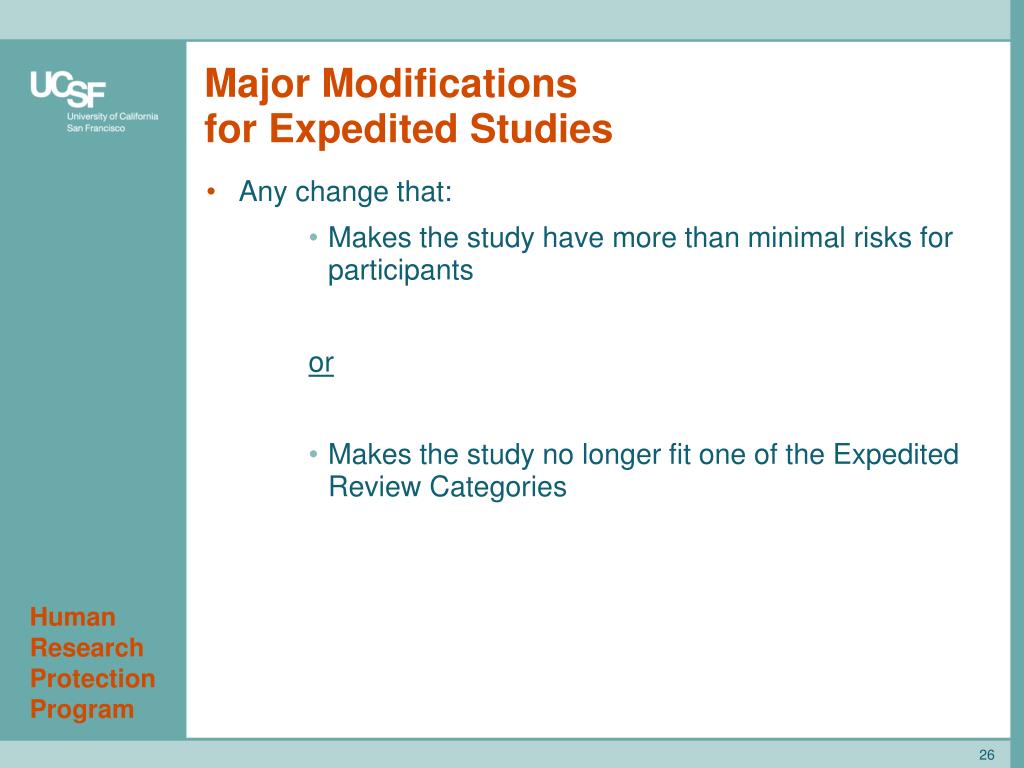 UCSF
University of California
San Francisco

Major Modifications
for Expedited Studies

• Any change that:
  • Makes the study have more than minimal risks for participants

  or

  • Makes the study no longer fit one of the Expedited Review Categories

Human Research Protection Program

26